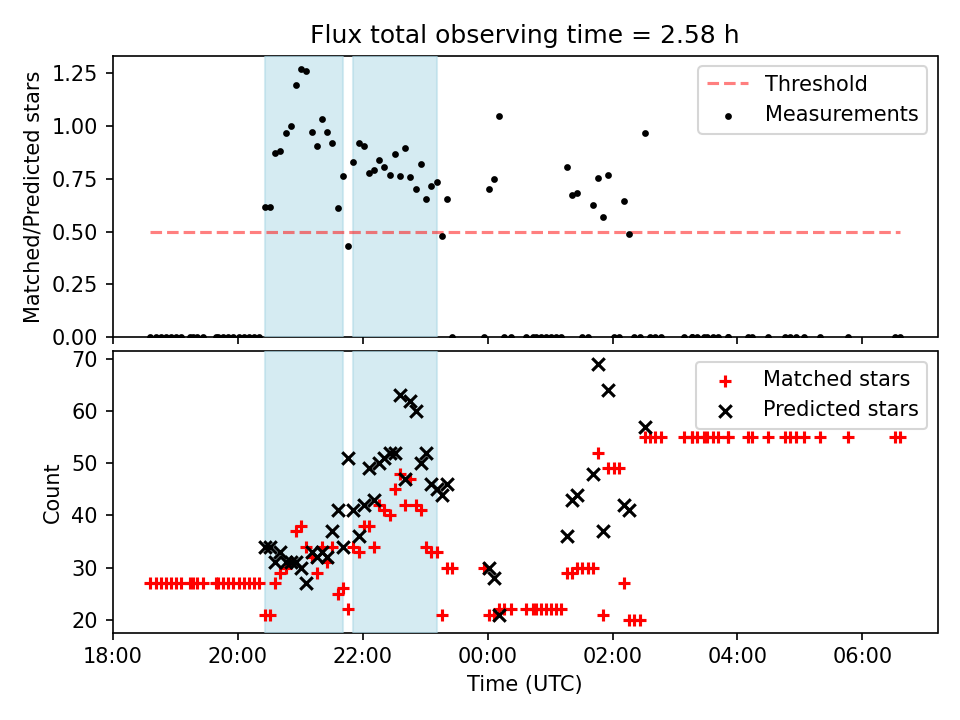 Flux total observing time = 2.58 h

Matched/Predicted stars

1.25
1.00
0.75
0.50
0.25
0.00

Threshold
Measurements

Count

70
60
50
40
30
20

Matched stars
Predicted stars

18:00
20:00
22:00
00:00
02:00
04:00
06:00

Time (UTC)